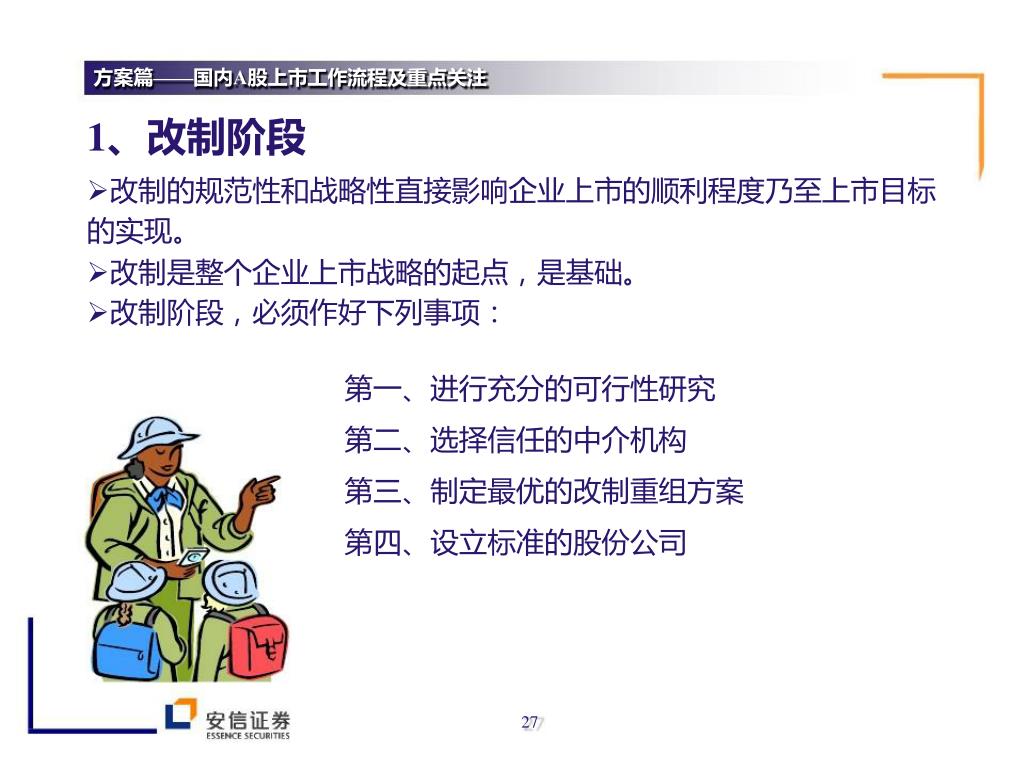 方案篇——国内A股上市工作流程及重点关注

1、改制阶段

➢改制的规范性和战略性直接影响企业上市的顺利程度乃至上市目标的实现。
➢改制是整个企业上市战略的起点，是基础。
➢改制阶段，必须作好下列事项：

第一、进行充分的可行性研究
第二、选择信任的中介机构
第三、制定最优的改制重组方案
第四、设立标准的股份公司

安信证券
ESSENCE SECURITIES

27